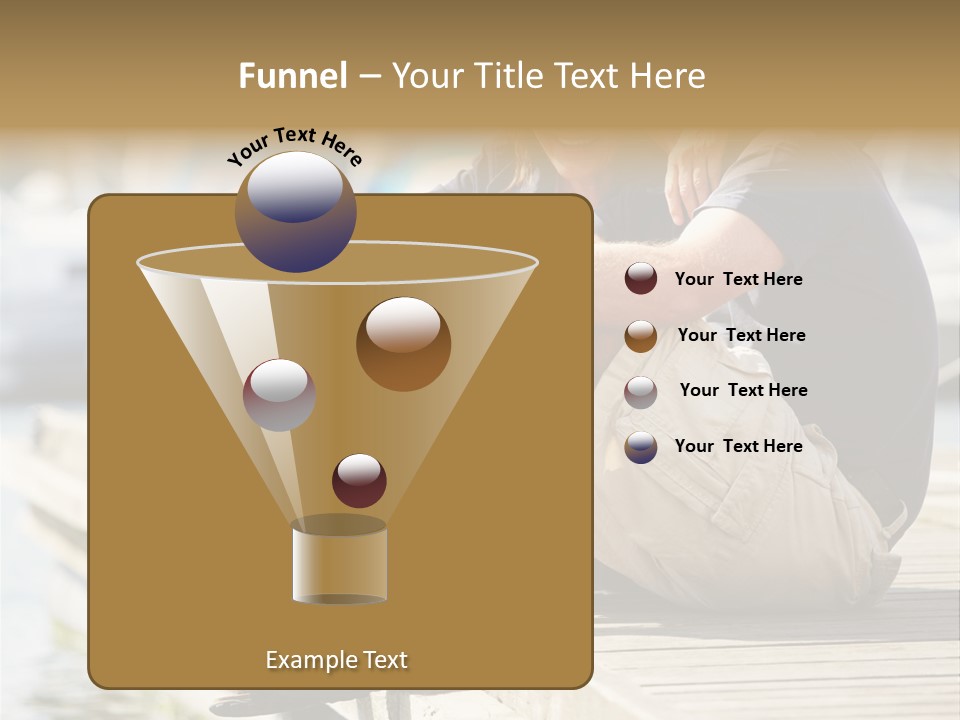 Funnel – Your Title Text Here

Your Text Here

Your Text Here

Your Text Here

Your Text Here

Your Text Here

Example Text